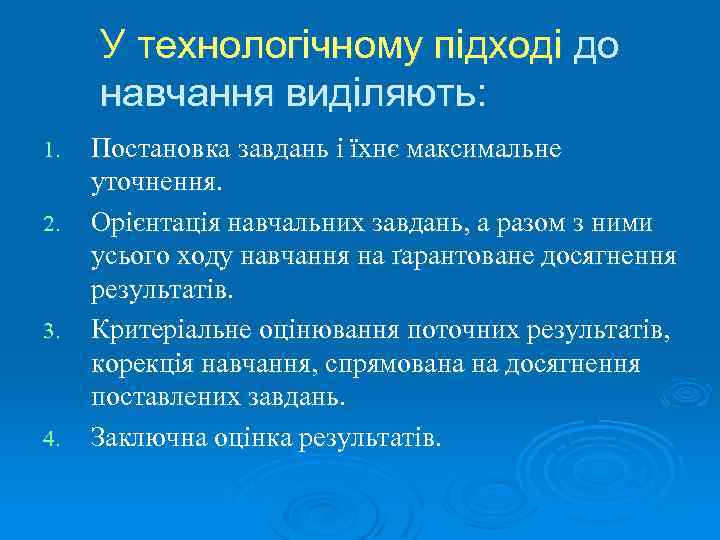 У технологічному підході до навчання виділяють:

1. Постановка завдань і їхнє максимальне уточнення.
2. Орієнтація навчальних завдань, а разом з ними усього ходу навчання на ґарантоване досягнення результатів.
3. Критеріальне оцінювання поточних результатів, корекція навчання, спрямована на досягнення поставлених завдань.
4. Заключна оцінка результатів.